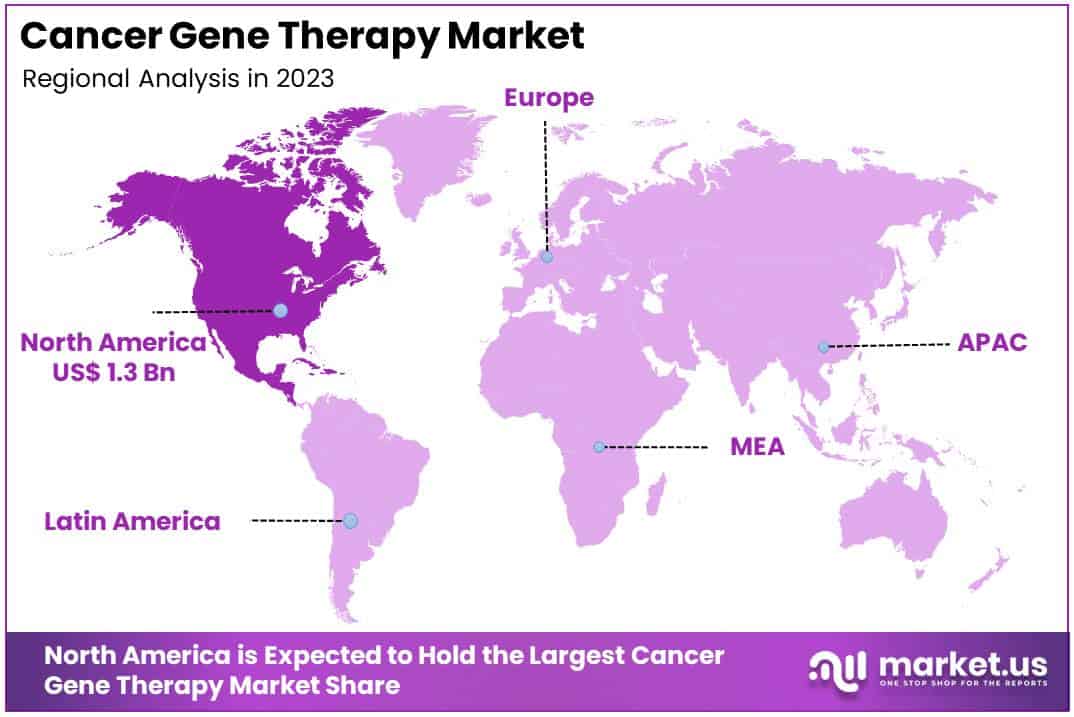 Cancer Gene Therapy Market
Regional Analysis in 2023

Europe

North America
US$ 1.3 Bn

APAC

MEA

Latin America

North America is Expected to Hold the Largest Cancer Gene Therapy Market Share

market.us
ONE STOP SHOP FOR THE REPORTS